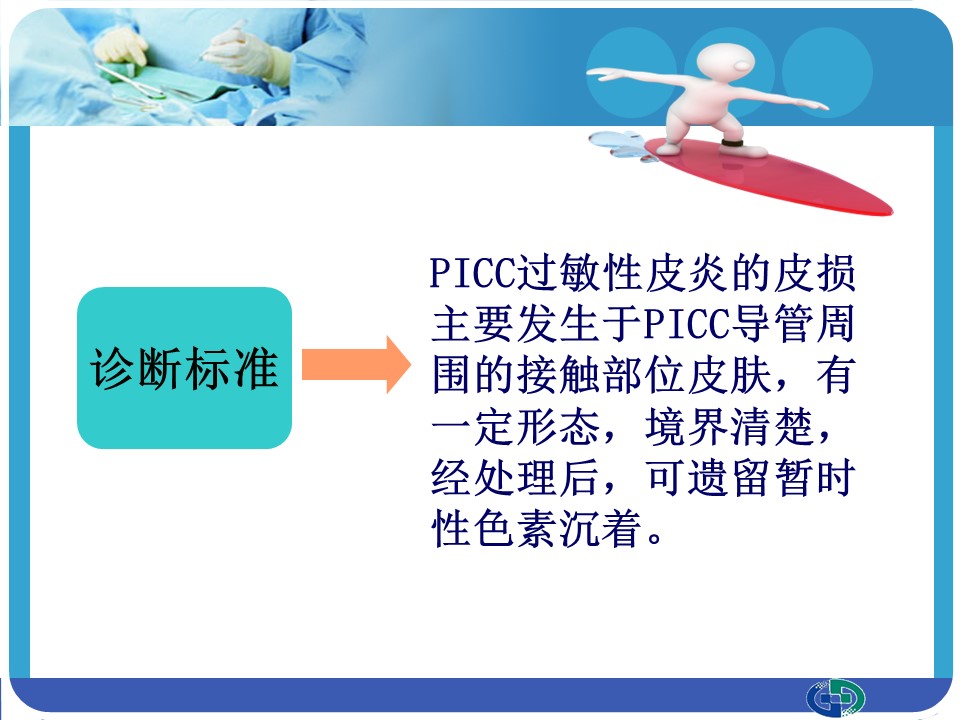 诊断标准

PICC过敏性皮炎的皮损主要发生于PICC导管周围的接触部位皮肤，有一定形态，境界清楚，经处理后，可遗留暂时性色素沉着。